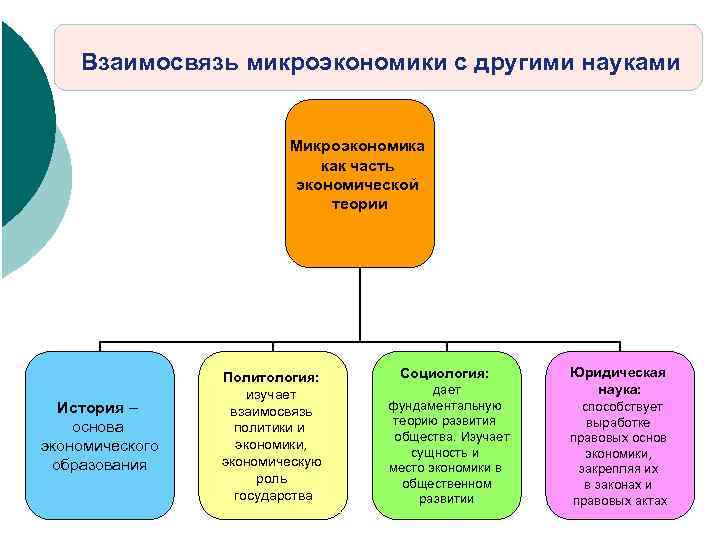 Взаимосвязь микроэкономики с другими науками

Микроэкономика как часть экономической теории

История – основа экономического образования

Политология: изучает взаимосвязь политики и экономики, экономическую роль государства

Социология: дает фундаментальную теорию развития общества. Изучает сущность и место экономики в общественном развитии

Юридическая наука: способствует выработке правовых основ экономики, закрепляя их в законах и правовых актах